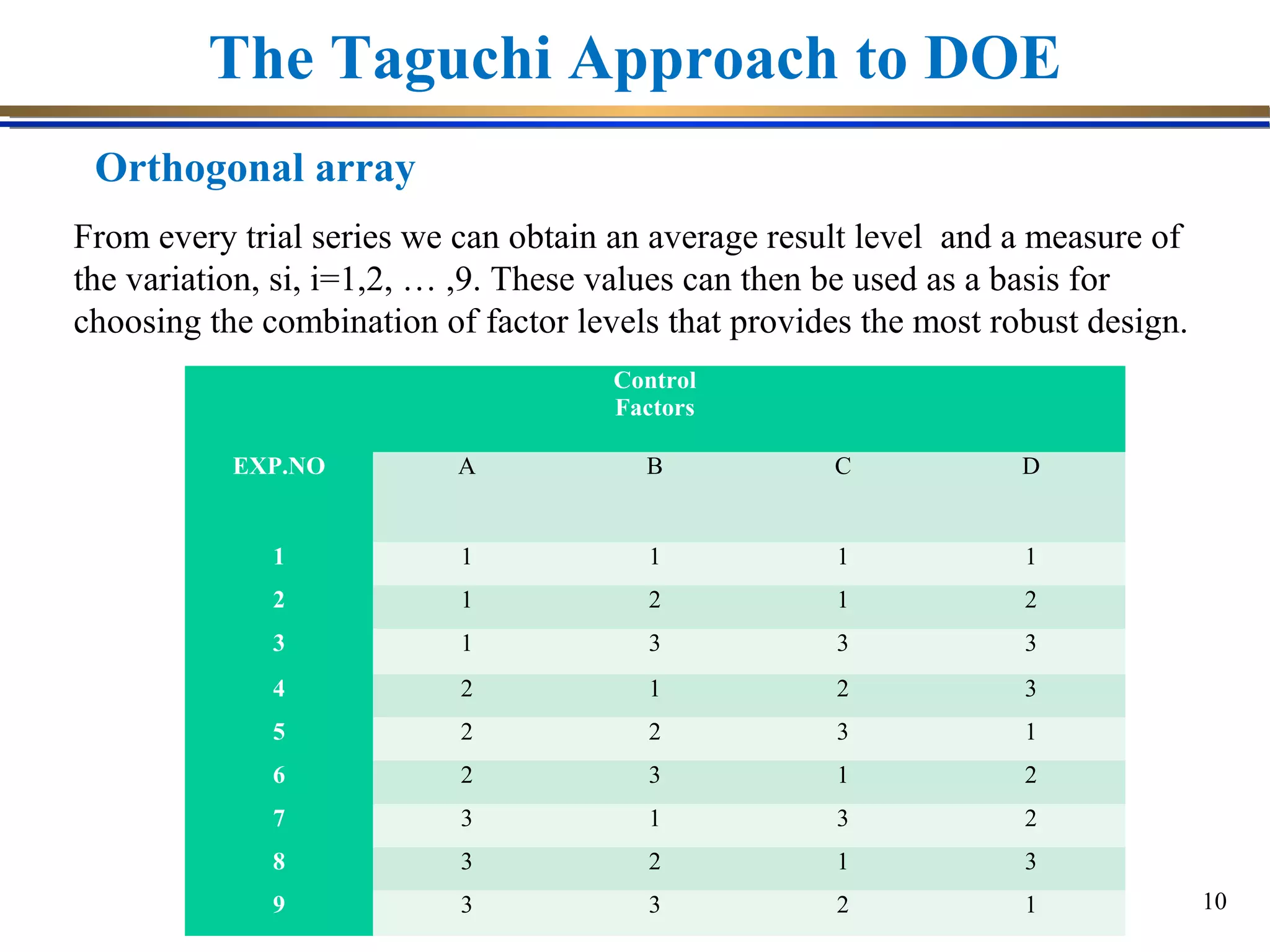 The Taguchi Approach to DOE

Orthogonal array

From every trial series we can obtain an average result level and a measure of the variation, si, i=1,2, … ,9. These values can then be used as a basis for choosing the combination of factor levels that provides the most robust design.

| | Control Factors | | | |
|---|---|---|---|---|
| EXP.NO | A | B | C | D |
| 1 | 1 | 1 | 1 | 1 |
| 2 | 1 | 2 | 1 | 2 |
| 3 | 1 | 3 | 3 | 3 |
| 4 | 2 | 1 | 2 | 3 |
| 5 | 2 | 2 | 3 | 1 |
| 6 | 2 | 3 | 1 | 2 |
| 7 | 3 | 1 | 3 | 2 |
| 8 | 3 | 2 | 1 | 3 |
| 9 | 3 | 3 | 2 | 1 |

10